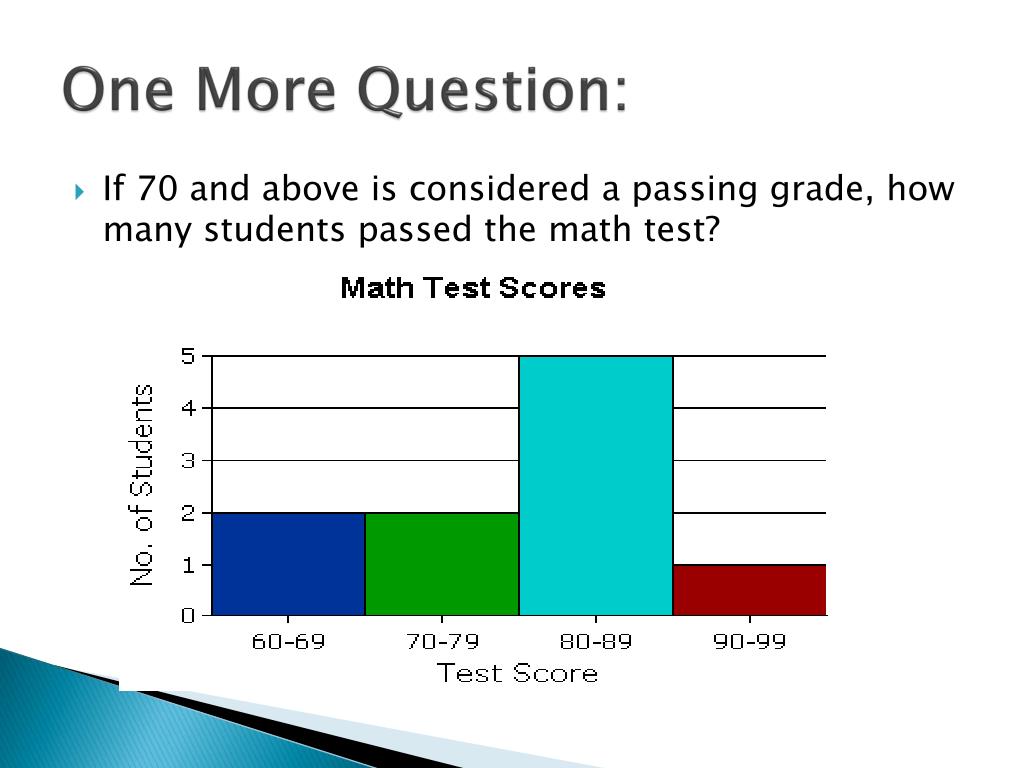 One More Question:

If 70 and above is considered a passing grade, how many students passed the math test?

Math Test Scores

No. of Students

5
4
3
2
1
0

60-69
70-79
80-89
90-99

Test Score